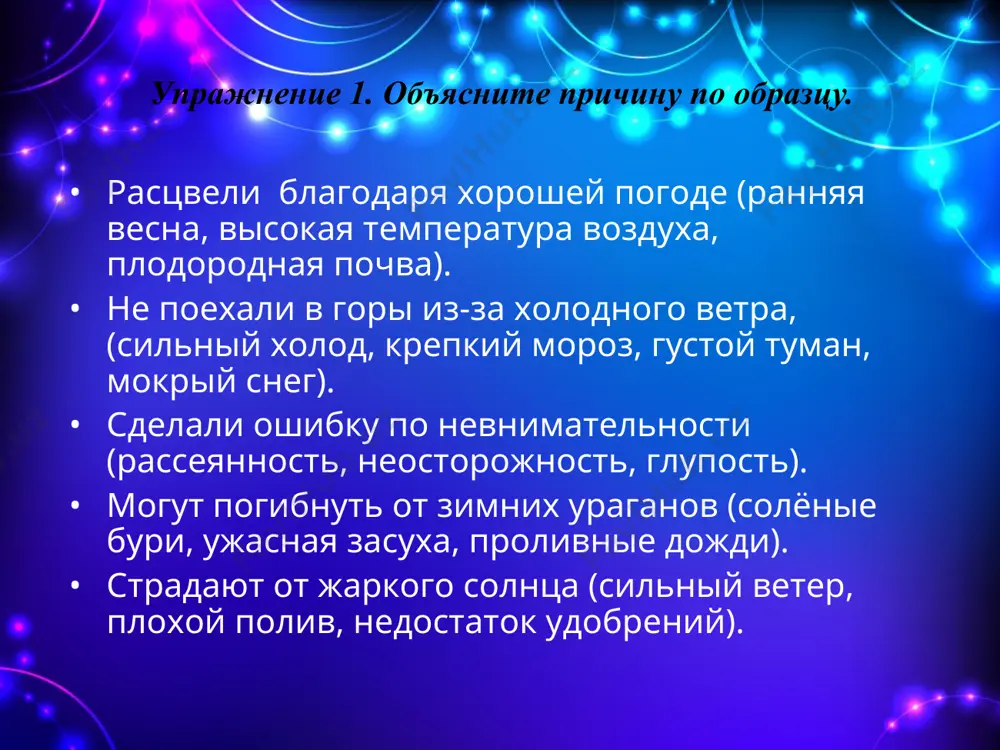 Упражнение 1. Объясните причину по образцу.

• Расцвели благодаря хорошей погоде (ранняя весна, высокая температура воздуха, плодородная почва).
• Не поехали в горы из-за холодного ветра, (сильный холод, крепкий мороз, густой туман, мокрый снег).
• Сделали ошибку по невнимательности (рассеянность, неосторожность, глупость).
• Могут погибнуть от зимних ураганов (солёные бури, ужасная засуха, проливные дожди).
• Страдают от жаркого солнца (сильный ветер, плохой полив, недостаток удобрений).